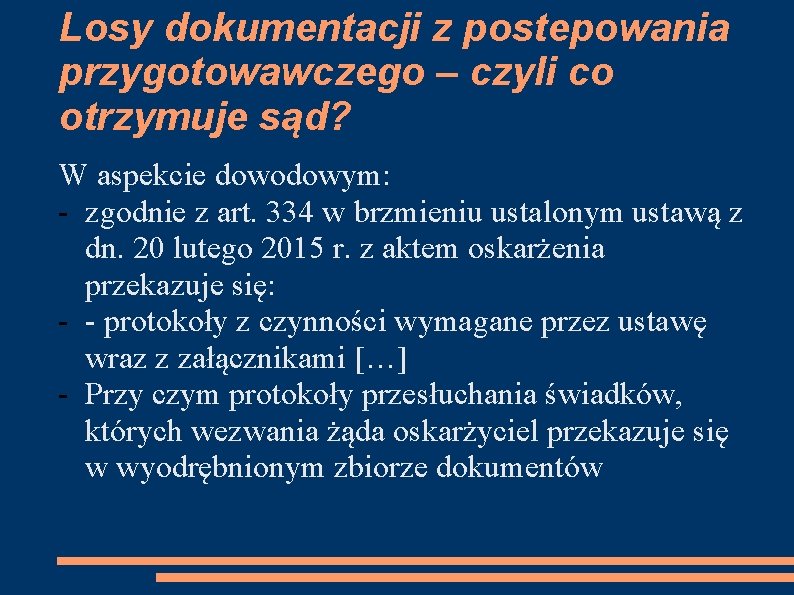 Losy dokumentacji z postepowania przygotowawczego – czyli co otrzymuje sąd?

W aspekcie dowodowym:
- zgodnie z art. 334 w brzmieniu ustalonym ustawą z dn. 20 lutego 2015 r. z aktem oskarżenia przekazuje się:
- - protokoły z czynności wymagane przez ustawę wraz z załącznikami […]
- Przy czym protokoły przesłuchania świadków, których wezwania żąda oskarżyciel przekazuje się w wyodrębnionym zbiorze dokumentów